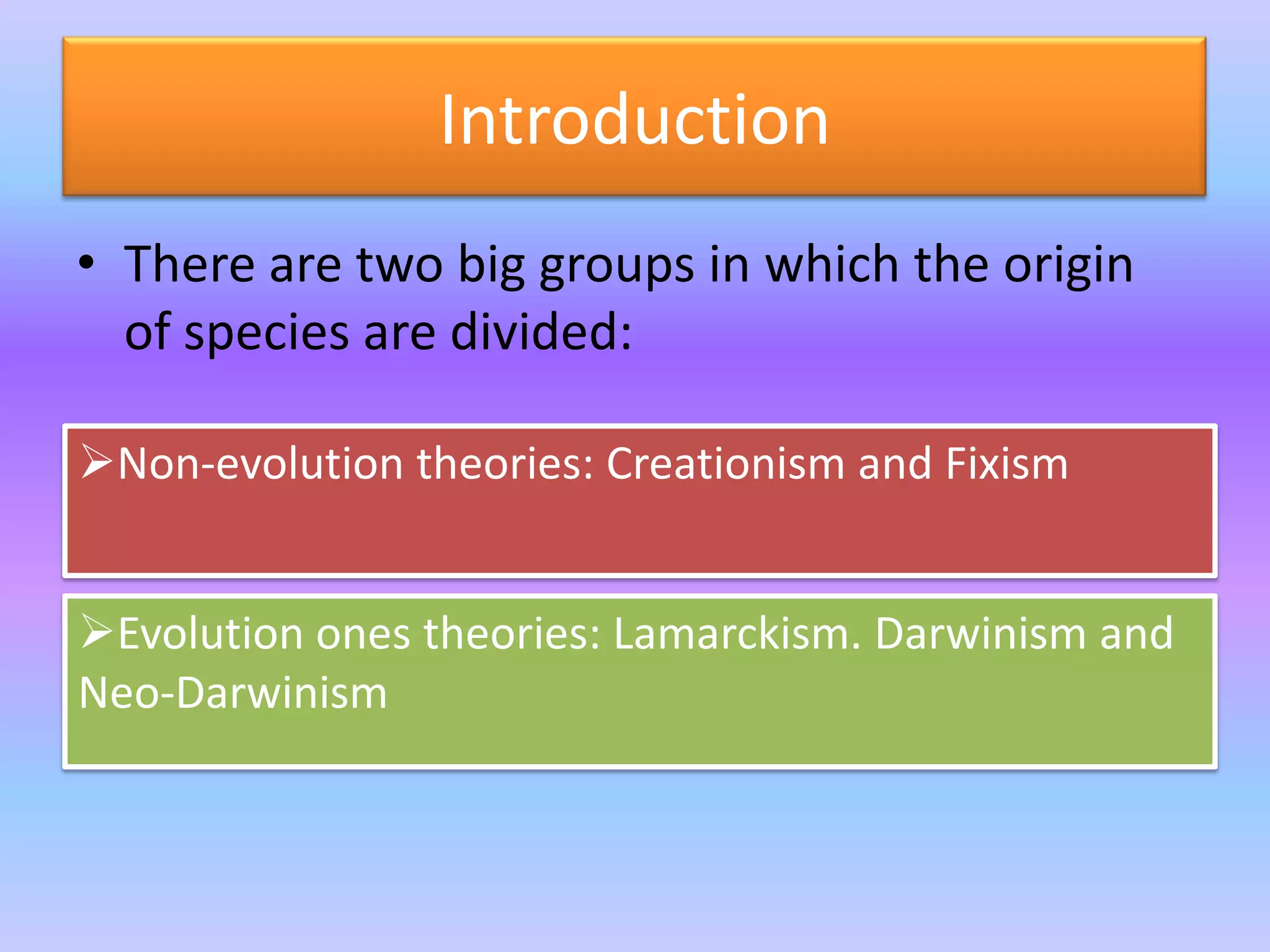 Introduction

• There are two big groups in which the origin of species are divided:

➢Non-evolution theories: Creationism and Fixism

➢Evolution ones theories: Lamarckism. Darwinism and Neo-Darwinism